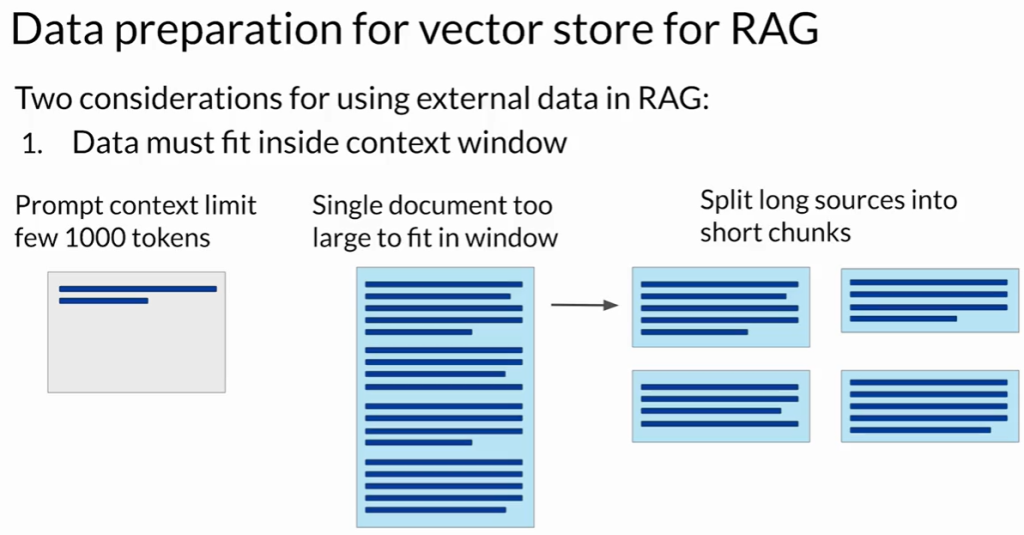 Data preparation for vector store for RAG

Two considerations for using external data in RAG:

1. Data must fit inside context window

Prompt context limit few 1000 tokens

Single document too large to fit in window

Split long sources into short chunks